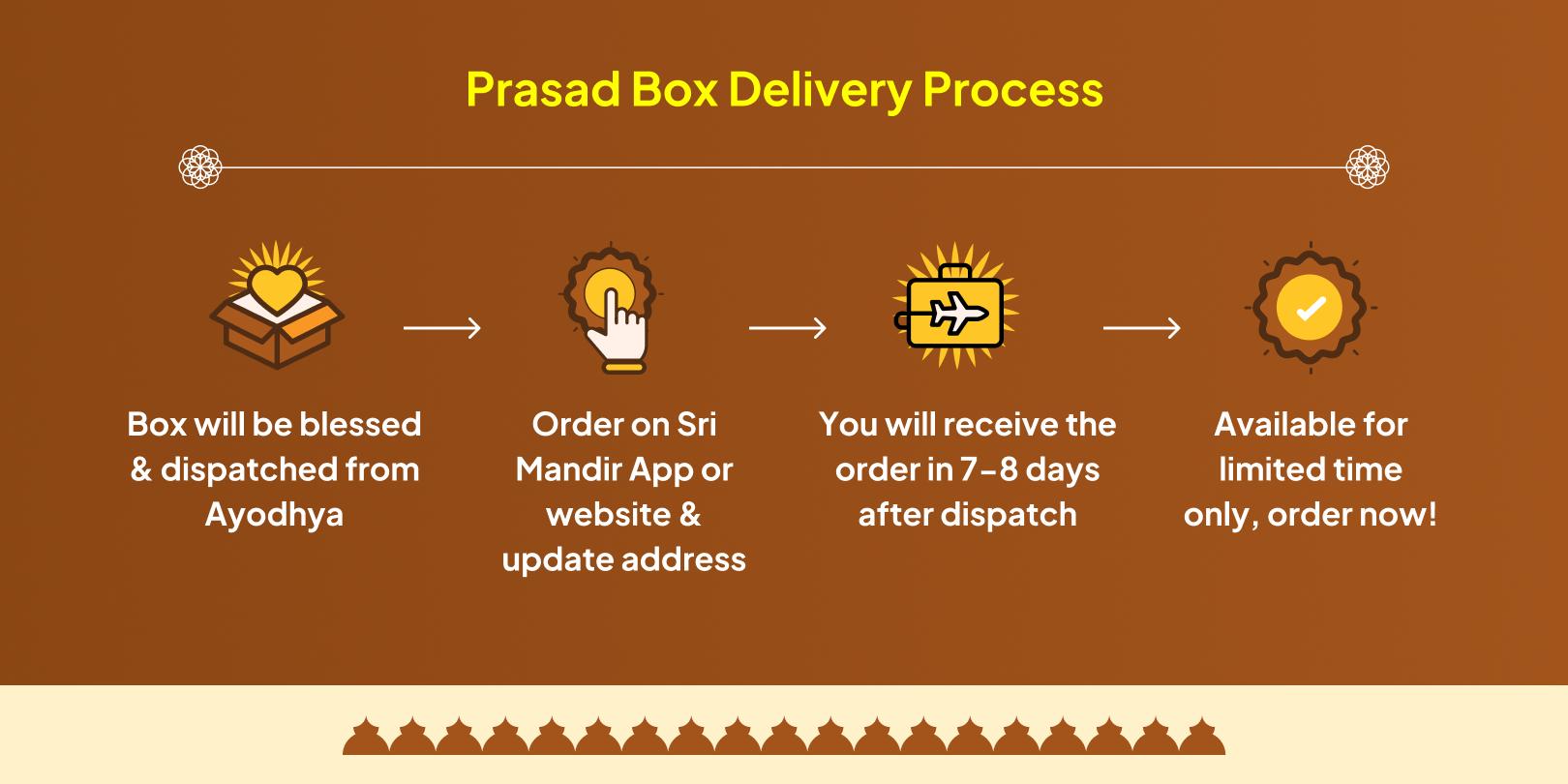 Prasad Box Delivery Process

Box will be blessed & dispatched from Ayodhya

Order on Sri Mandir App or website & update address

You will receive the order in 7-8 days after dispatch

Available for limited time only, order now!